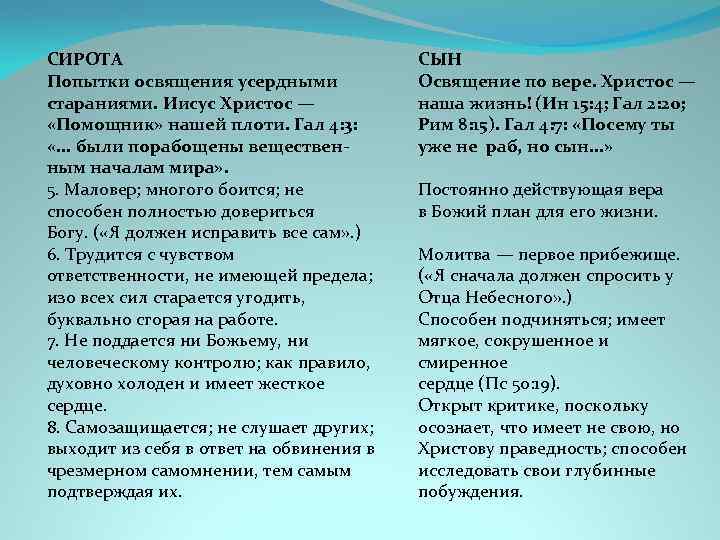 СИРОТА
Попытки освящения усердными стараниями. Иисус Христос — «Помощник» нашей плоти. Гал 4:3: «... были порабощены вещественным началам мира».
5. Маловер; многого боится; не способен полностью довериться Богу. («Я должен исправить все сам».)
6. Трудится с чувством ответственности, не имеющей предела; изо всех сил старается угодить, буквально сгорая на работе.
7. Не поддается ни Божьему, ни человеческому контролю; как правило, духовно холоден и имеет жесткое сердце.
8. Самозащищается; не слушает других; выходит из себя в ответ на обвинения в чрезмерном самомнении, тем самым подтверждая их.

СЫН
Освящение по вере. Христос — наша жизнь! (Ин 15:4; Гал 2:20; Рим 8:15). Гал 4:7: «Посему ты уже не раб, но сын...»

Постоянно действующая вера в Божий план для его жизни.

Молитва — первое прибежище. («Я сначала должен спросить у Отца Небесного».)
Способен подчиняться; имеет мягкое, сокрушенное и смиренное сердце (Пс 50:19).
Открыт критике, поскольку осознает, что имеет не свою, но Христову праведность; способен исследовать свои глубинные побуждения.